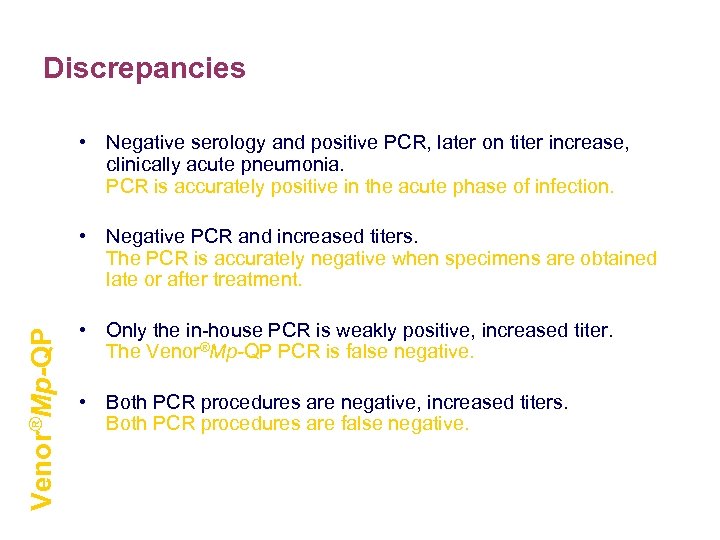 Discrepancies

• Negative serology and positive PCR, later on titer increase, clinically acute pneumonia.
PCR is accurately positive in the acute phase of infection.

• Negative PCR and increased titers.
The PCR is accurately negative when specimens are obtained late or after treatment.

• Only the in-house PCR is weakly positive, increased titer.
The Venor®Mp-QP PCR is false negative.

• Both PCR procedures are negative, increased titers.
Both PCR procedures are false negative.

Venor®Mp-QP